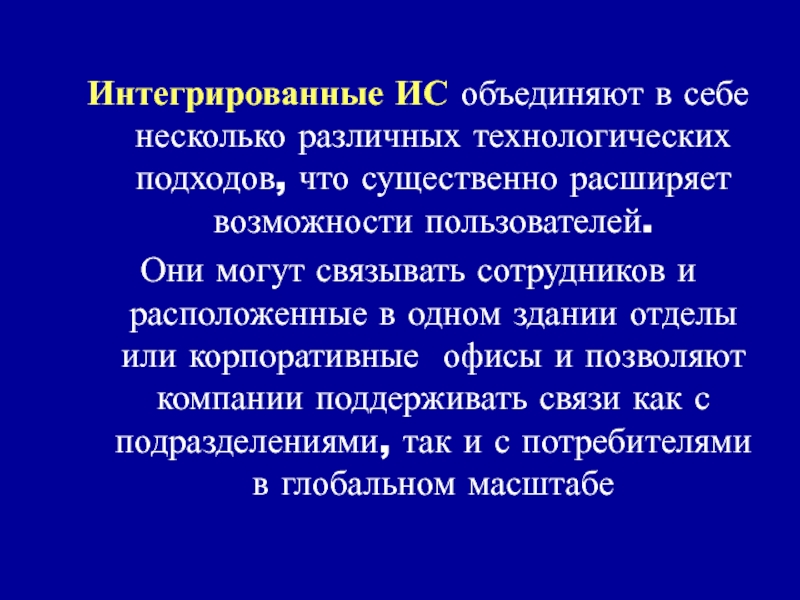 Интегрированные ИС объединяют в себе несколько различных технологических подходов, что существенно расширяет возможности пользователей.

Они могут связывать сотрудников и расположенные в одном здании отделы или корпоративные офисы и позволяют компании поддерживать связи как с подразделениями, так и с потребителями в глобальном масштабе